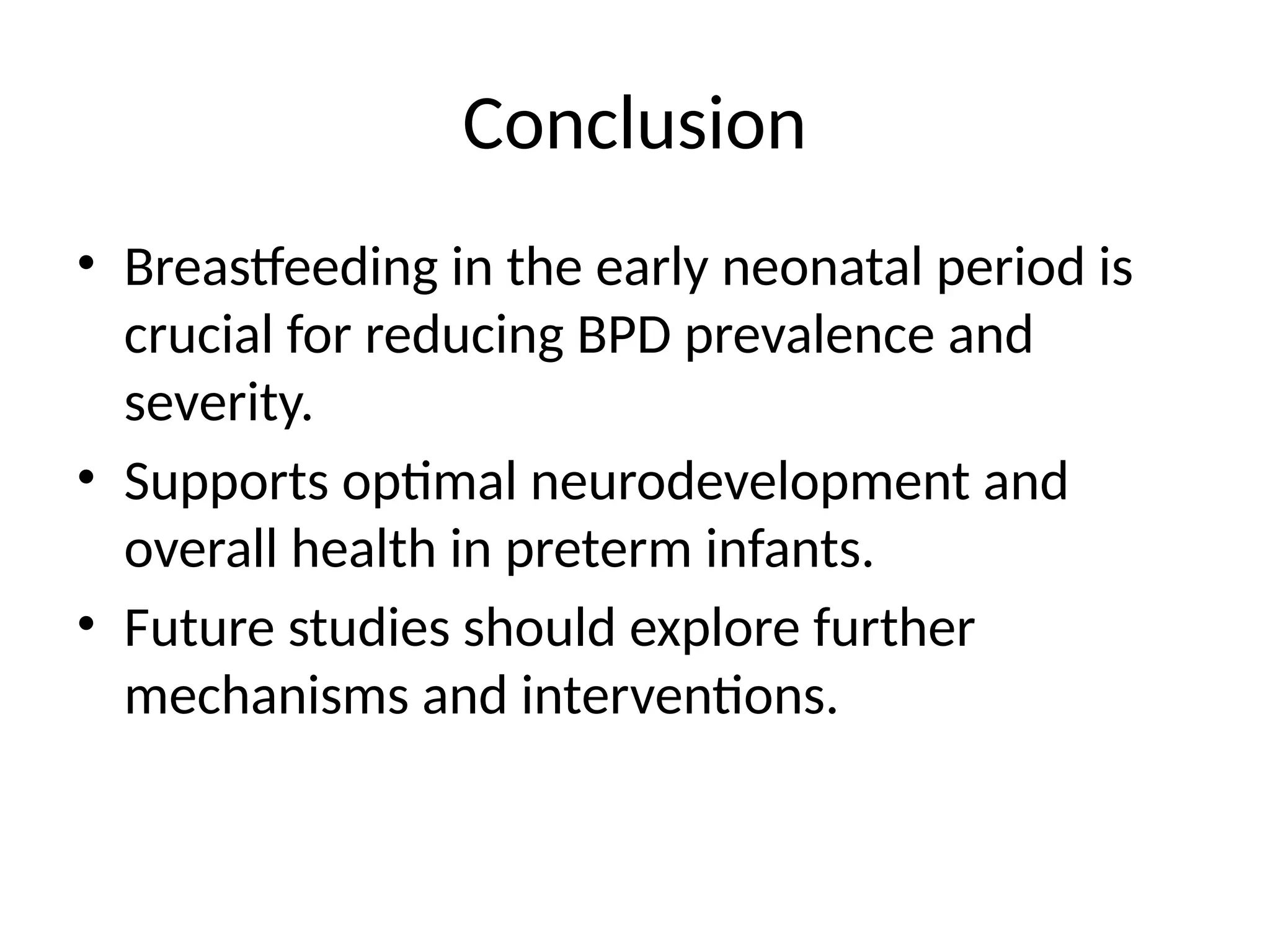 Conclusion

• Breastfeeding in the early neonatal period is crucial for reducing BPD prevalence and severity.
• Supports optimal neurodevelopment and overall health in preterm infants.
• Future studies should explore further mechanisms and interventions.